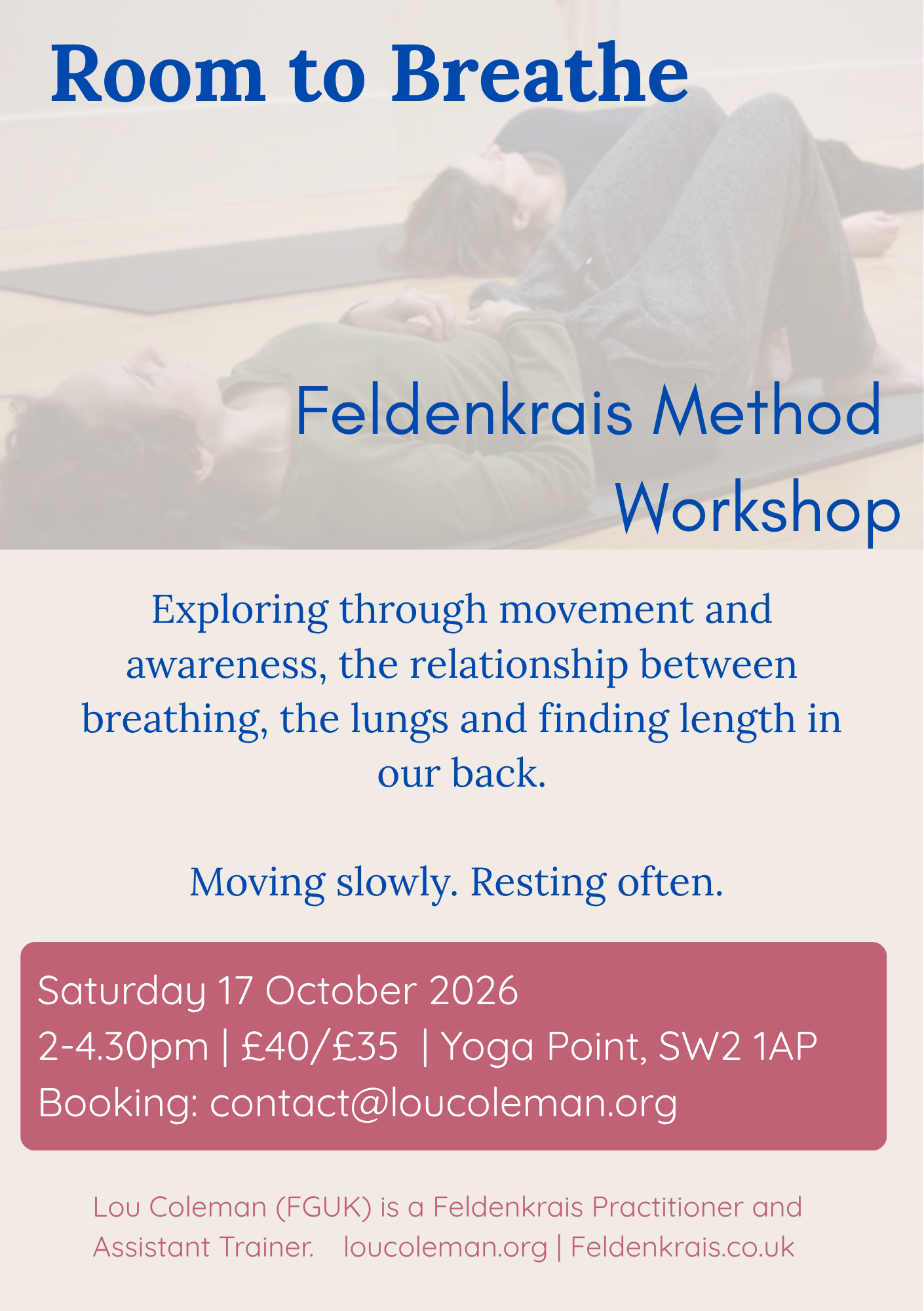 Room to Breathe

Feldenkrais Method
Workshop

Exploring through movement and awareness, the relationship between breathing, the lungs and finding length in our back.

Moving slowly. Resting often.

Saturday 17 October 2026
2-4.30pm | £40/£35 | Yoga Point, SW2 1AP
Booking: contact@loucoleman.org

Lou Coleman (FGUK) is a Feldenkrais Practitioner and Assistant Trainer. loucoleman.org | Feldenkrais.co.uk